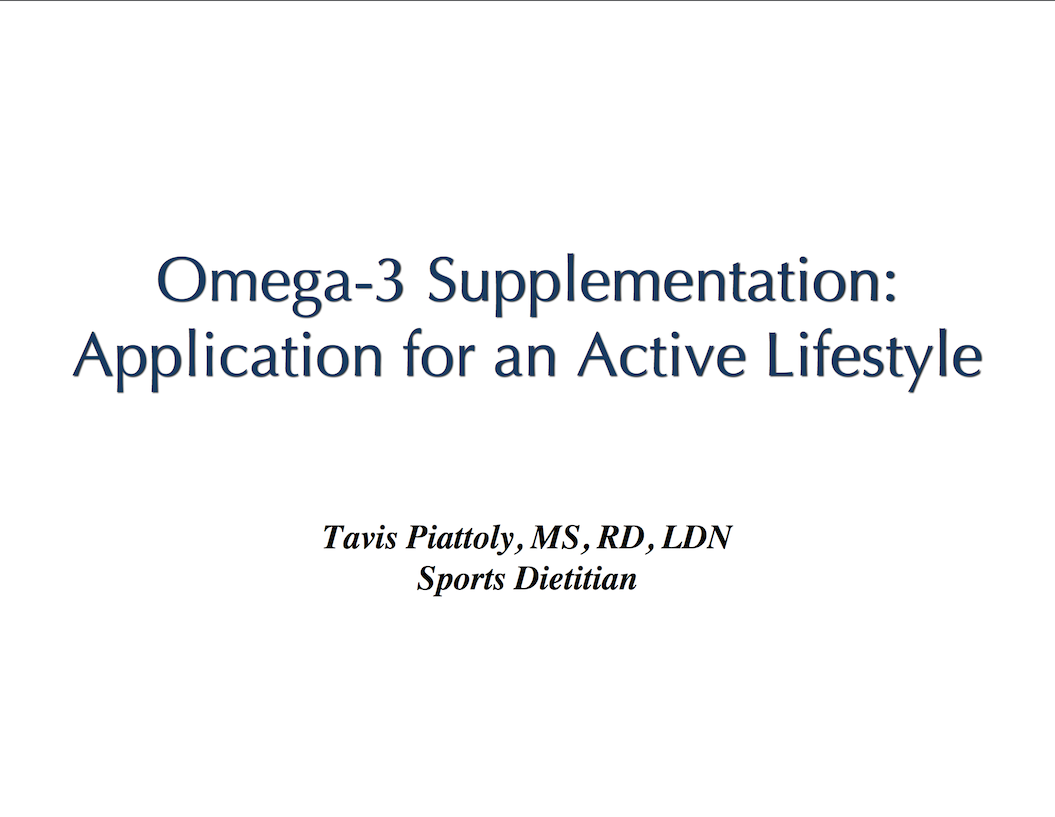 Omega-3 Supplementation: Application for an Active Lifestyle

Tavis Piattoly, MS, RD, LDN
Sports Dietitian